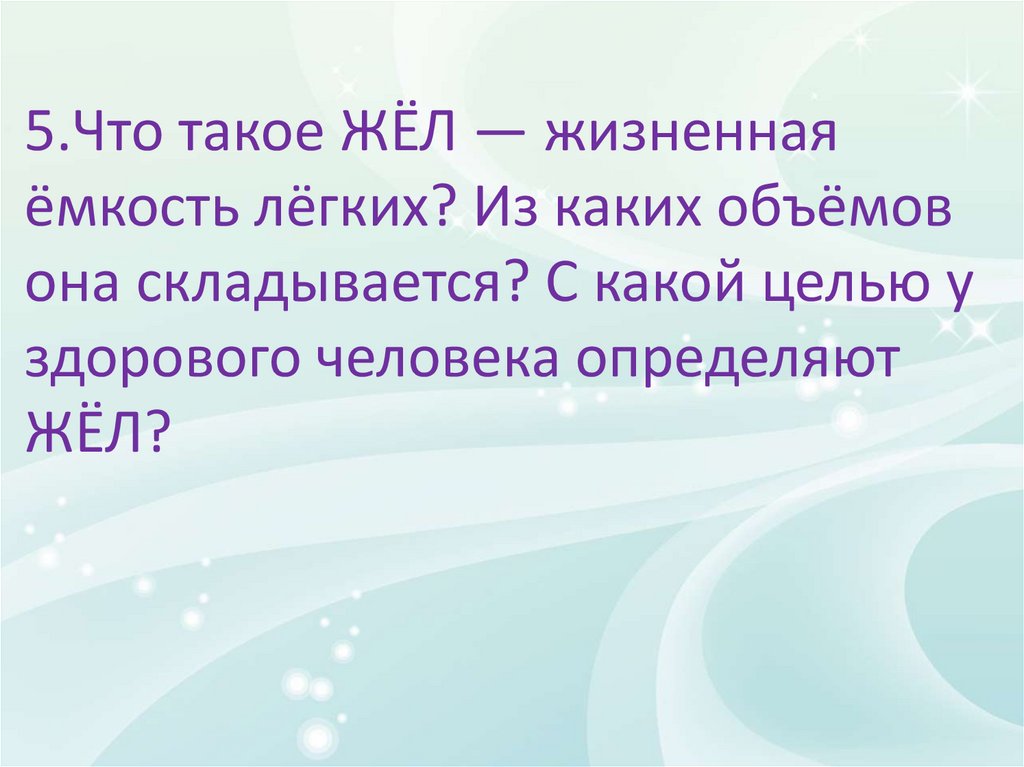 5.Что такое ЖЁЛ — жизненная ёмкость лёгких? Из каких объёмов она складывается? С какой целью у здорового человека определяют ЖЁЛ?